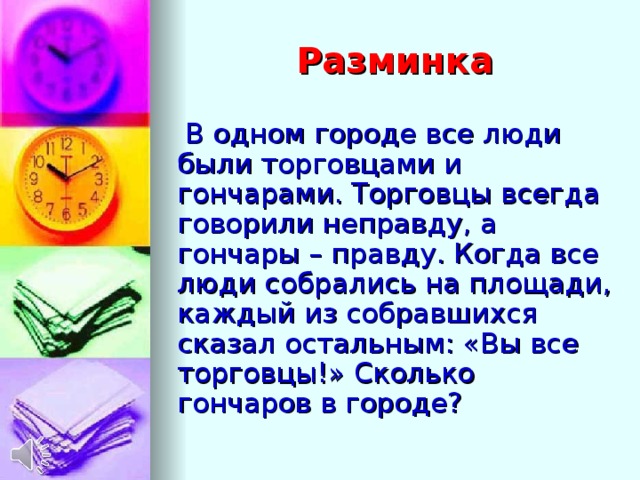 Разминка

В одном городе все люди были торговцами и гончарами. Торговцы всегда говорили неправду, а гончары – правду. Когда все люди собрались на площади, каждый из собравшихся сказал остальным: «Вы все торговцы!» Сколько гончаров в городе?